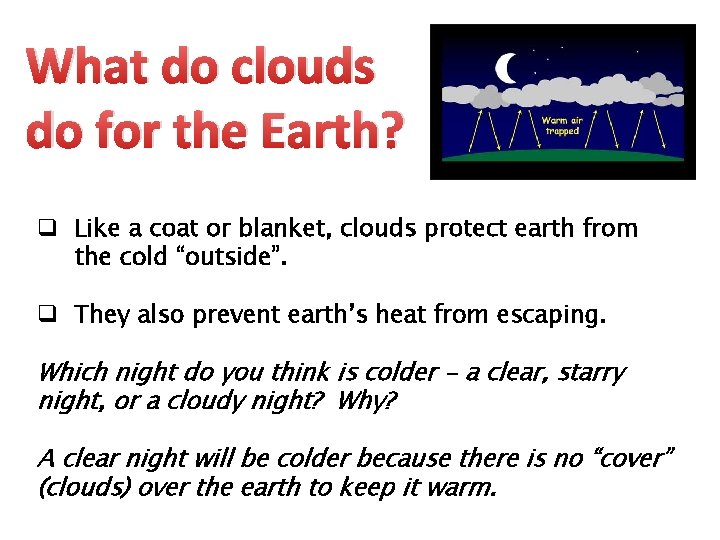 What do clouds do for the Earth?

Warm air trapped

❑ Like a coat or blanket, clouds protect earth from the cold “outside”.

❑ They also prevent earth’s heat from escaping.

Which night do you think is colder – a clear, starry night, or a cloudy night? Why?

A clear night will be colder because there is no “cover” (clouds) over the earth to keep it warm.